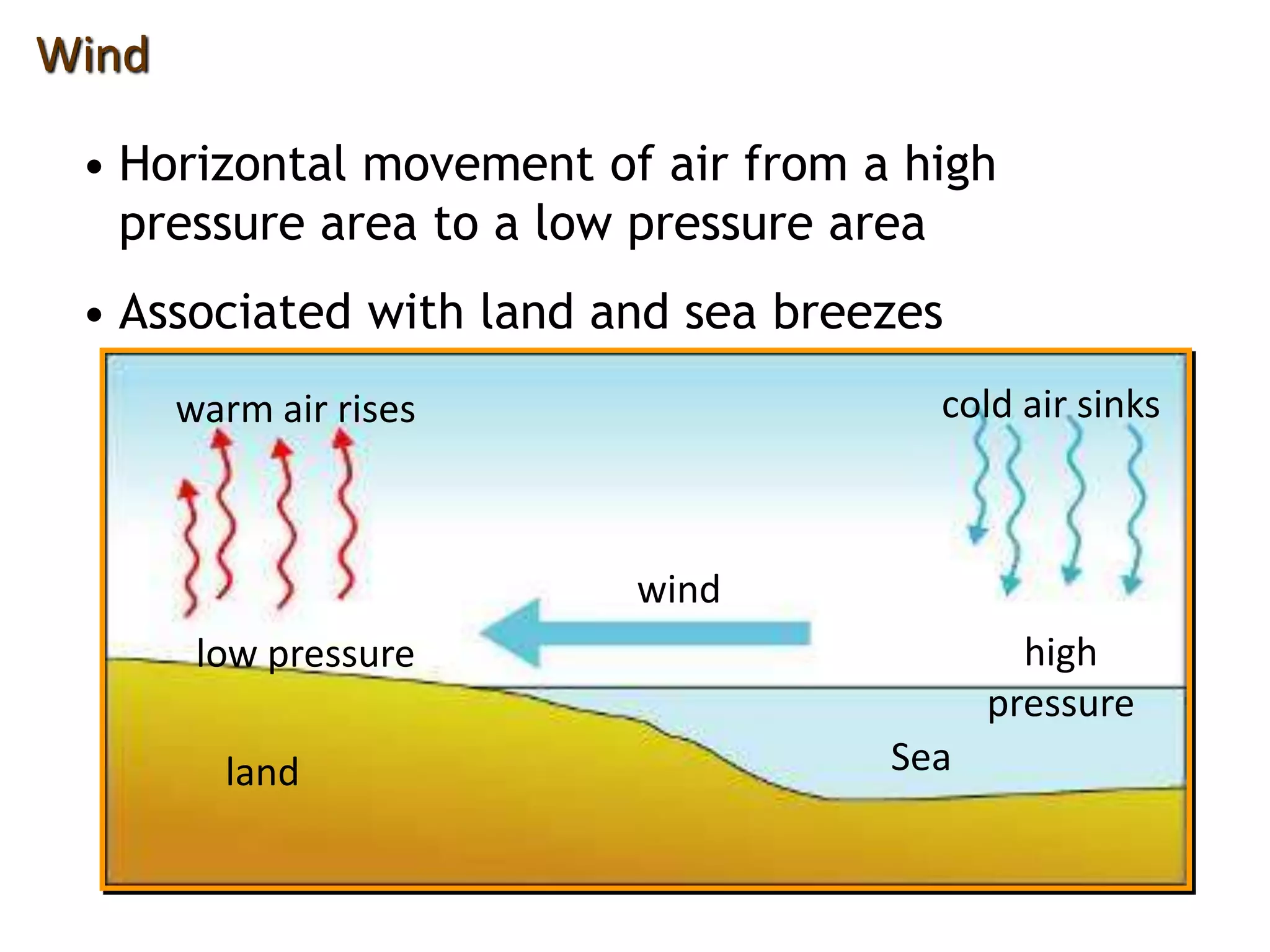 Wind

• Horizontal movement of air from a high pressure area to a low pressure area

• Associated with land and sea breezes

warm air rises

cold air sinks

wind

low pressure

high pressure

land

Sea